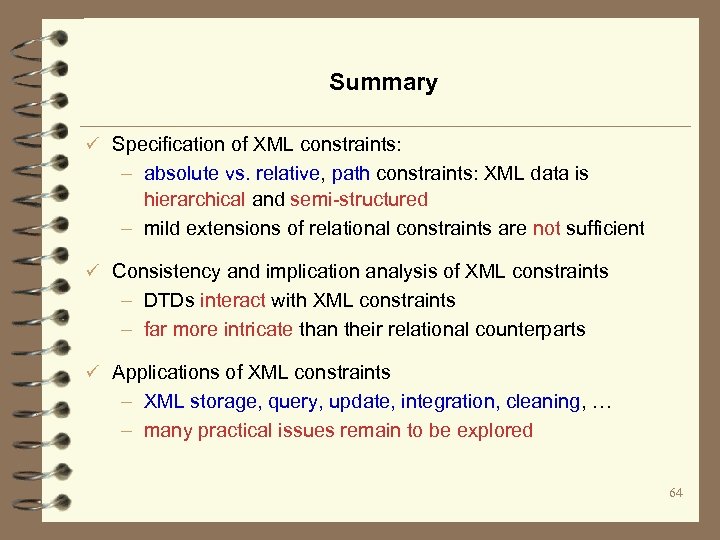 Summary

✓ Specification of XML constraints:
– absolute vs. relative, path constraints: XML data is hierarchical and semi-structured
– mild extensions of relational constraints are not sufficient

✓ Consistency and implication analysis of XML constraints
– DTDs interact with XML constraints
– far more intricate than their relational counterparts

✓ Applications of XML constraints
– XML storage, query, update, integration, cleaning, …
– many practical issues remain to be explored

64